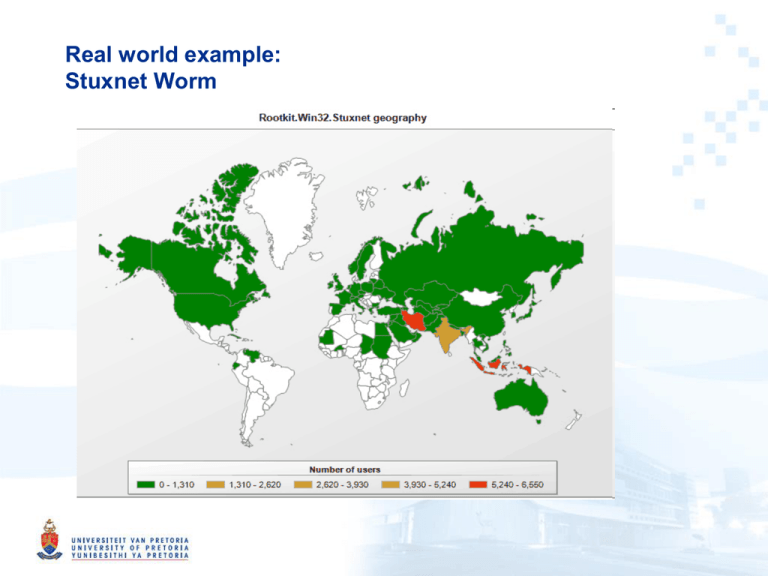 Real world example:
Stuxnet Worm

Rootkit.Win32.Stuxnet geography

Number of users
0 - 1,310
1,310 - 2,620
2,620 - 3,930
3,930 - 5,240
5,240 - 6,550

UNIVERSITEIT VAN PRETORIA
UNIVERSITY OF PRETORIA
YUNIBESITHI YA PRETORIA